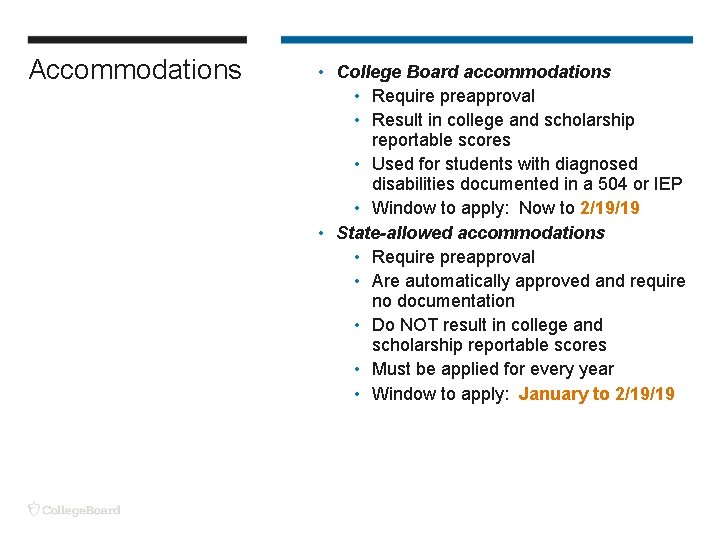 Accommodations

• College Board accommodations
  • Require preapproval
  • Result in college and scholarship reportable scores
  • Used for students with diagnosed disabilities documented in a 504 or IEP
  • Window to apply: Now to 2/19/19
• State-allowed accommodations
  • Require preapproval
  • Are automatically approved and require no documentation
  • Do NOT result in college and scholarship reportable scores
  • Must be applied for every year
  • Window to apply: January to 2/19/19

CollegeBoard